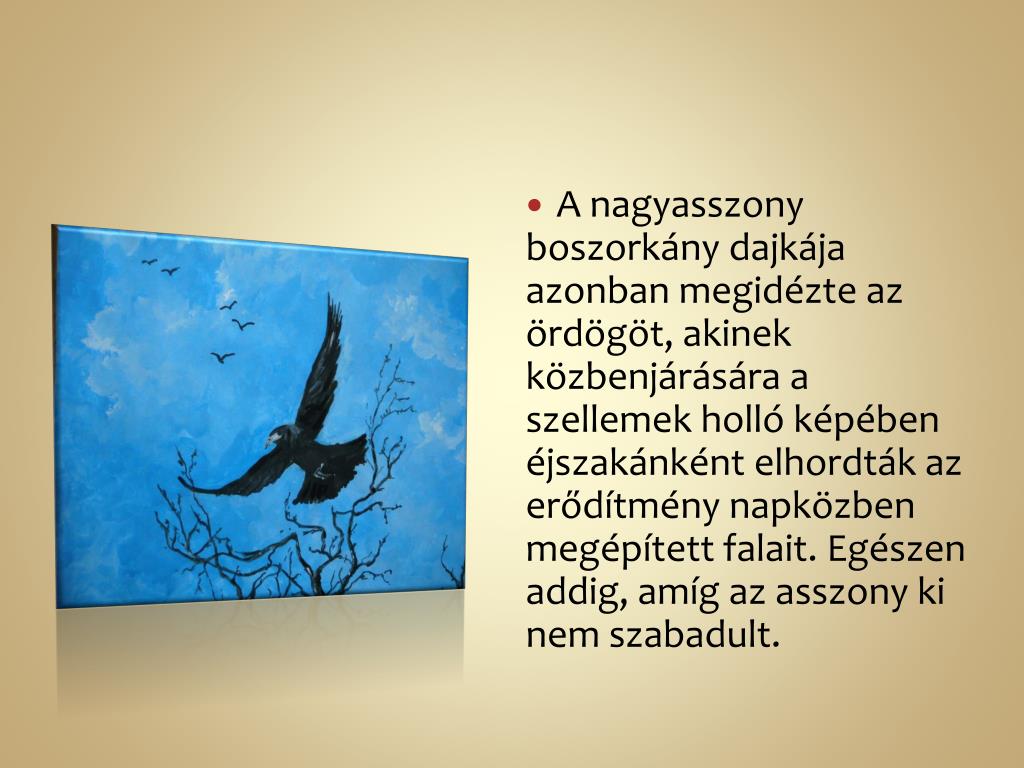 • A nagyasszony boszorkány dajkája azonban megidézte az ördögöt, akinek közbenjárására a szellemek holló képében éjszakánként elhordták az erődítmény napközben megépített falait. Egészen addig, amíg az asszony ki nem szabadult.